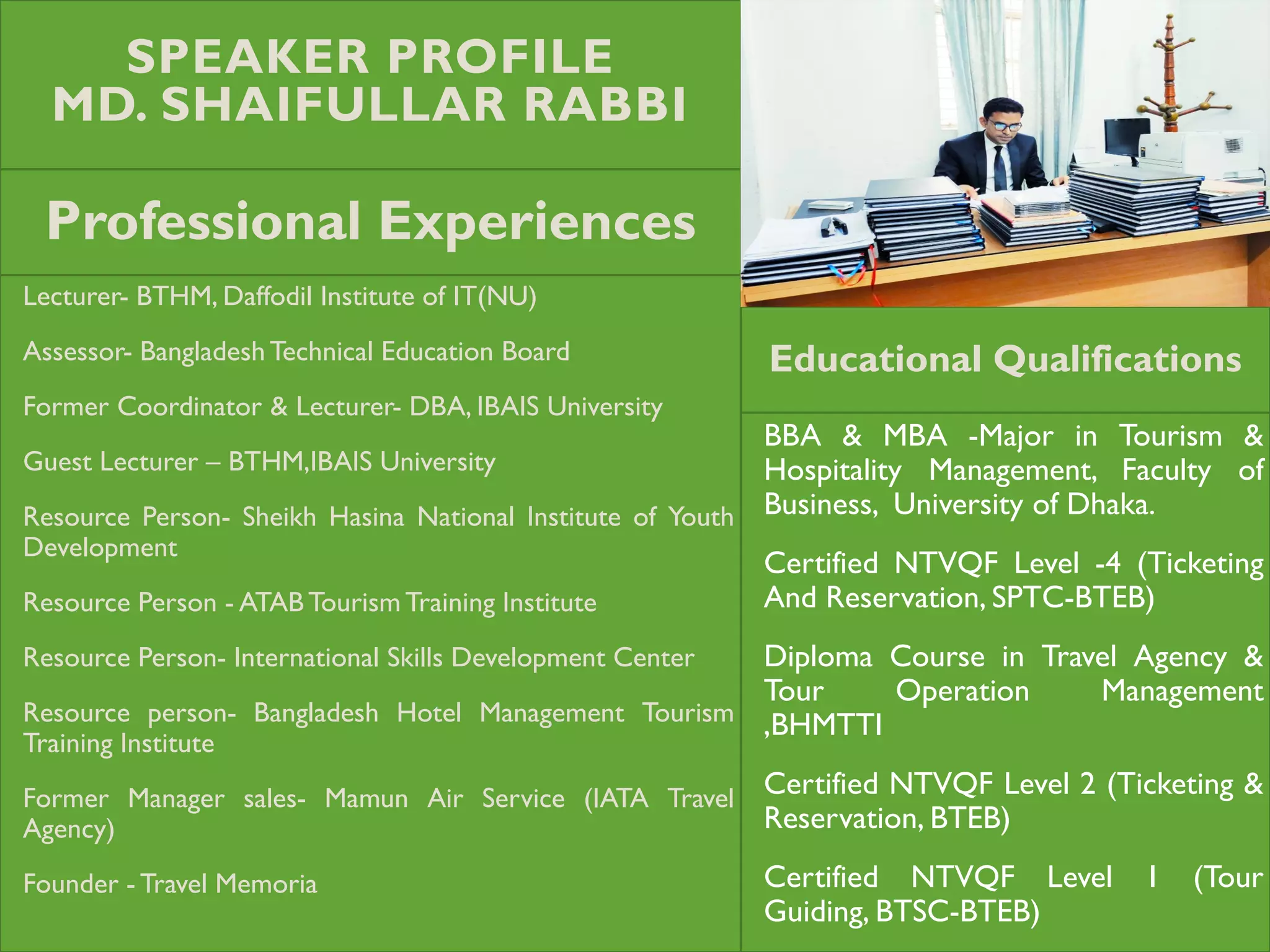 SPEAKER PROFILE
MD. SHAIFULLAR RABBI

Professional Experiences

Lecturer- BTHM, Daffodil Institute of IT(NU)

Assessor- Bangladesh Technical Education Board

Former Coordinator & Lecturer- DBA, IBAIS University

Guest Lecturer – BTHM,IBAIS University

Resource Person- Sheikh Hasina National Institute of Youth Development

Resource Person - ATAB Tourism Training Institute

Resource Person- International Skills Development Center

Resource person- Bangladesh Hotel Management Tourism Training Institute

Former Manager sales- Mamun Air Service (IATA Travel Agency)

Founder - Travel Memoria

Educational Qualifications

BBA & MBA -Major in Tourism & Hospitality Management, Faculty of Business, University of Dhaka.

Certified NTVQF Level -4 (Ticketing And Reservation, SPTC-BTEB)

Diploma Course in Travel Agency & Tour Operation Management ,BHMTTI

Certified NTVQF Level 2 (Ticketing & Reservation, BTEB)

Certified NTVQF Level 1 (Tour Guiding, BTSC-BTEB)